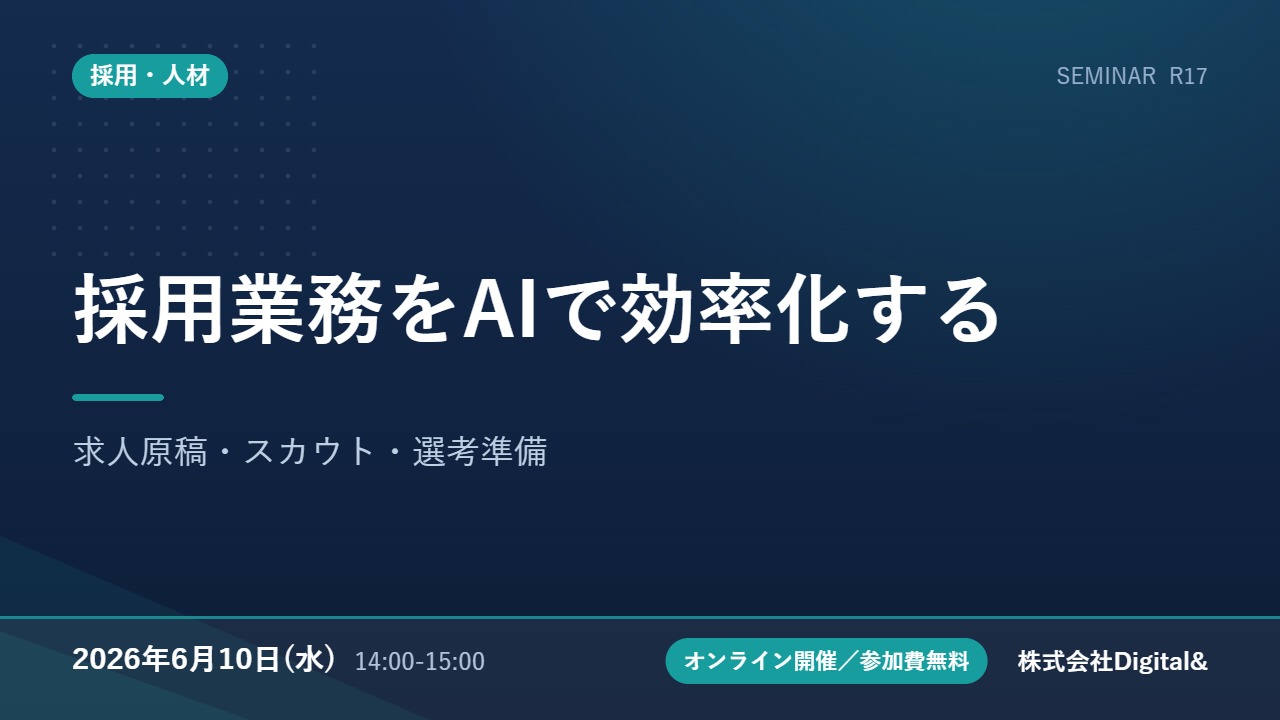 採用・人材

SEMINAR R17

採用業務をAIで効率化する

求人原稿・スカウト・選考準備

2026年6月10日(水) 14:00-15:00

オンライン開催／参加費無料

株式会社Digital&